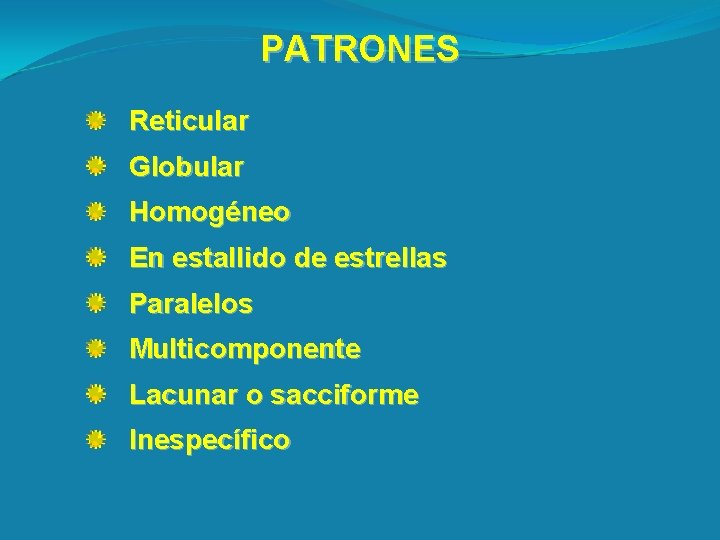 PATRONES

Reticular
Globular
Homogéneo
En estallido de estrellas
Paralelos
Multicomponente
Lacunar o sacciforme
Inespecífico